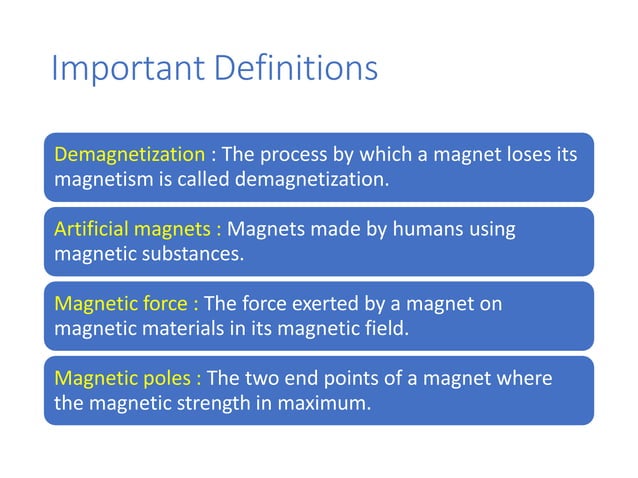 Important Definitions

Demagnetization : The process by which a magnet loses its magnetism is called demagnetization.

Artificial magnets : Magnets made by humans using magnetic substances.

Magnetic force : The force exerted by a magnet on magnetic materials in its magnetic field.

Magnetic poles : The two end points of a magnet where the magnetic strength in maximum.